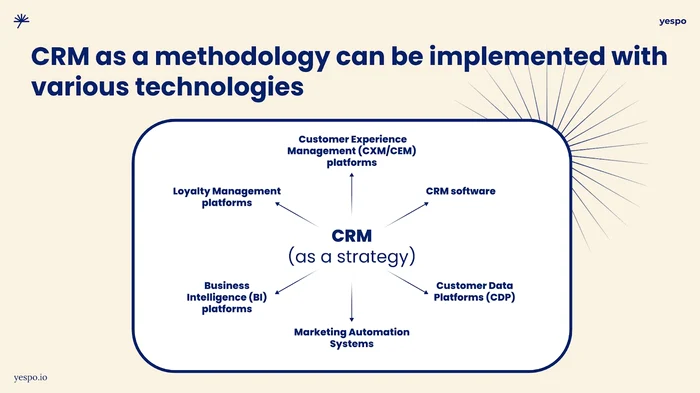 yespo

CRM as a methodology can be implemented with various technologies

Customer Experience Management (CXM/CEM) platforms

Loyalty Management platforms

CRM software

CRM
(as a strategy)

Business Intelligence (BI) platforms

Customer Data Platforms (CDP)

Marketing Automation Systems

yespo.io